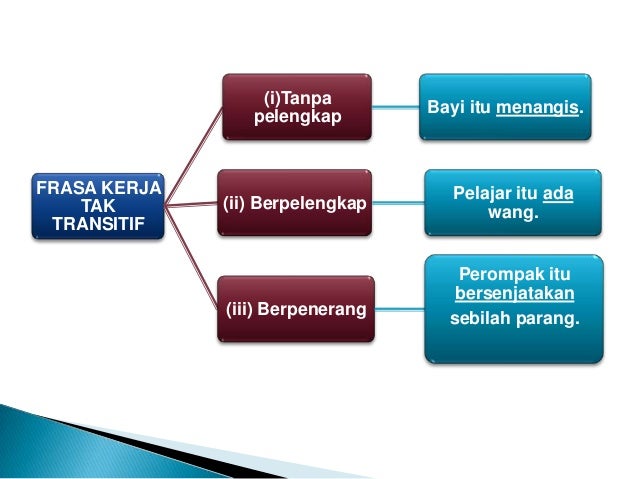 FRASA KERJA TAK TRANSITIF

(i)Tanpa pelengkap

Bayi itu menangis.

(ii) Berpelengkap

Pelajar itu ada wang.

(iii) Berpenerang

Perompak itu bersenjatakan sebilah parang.